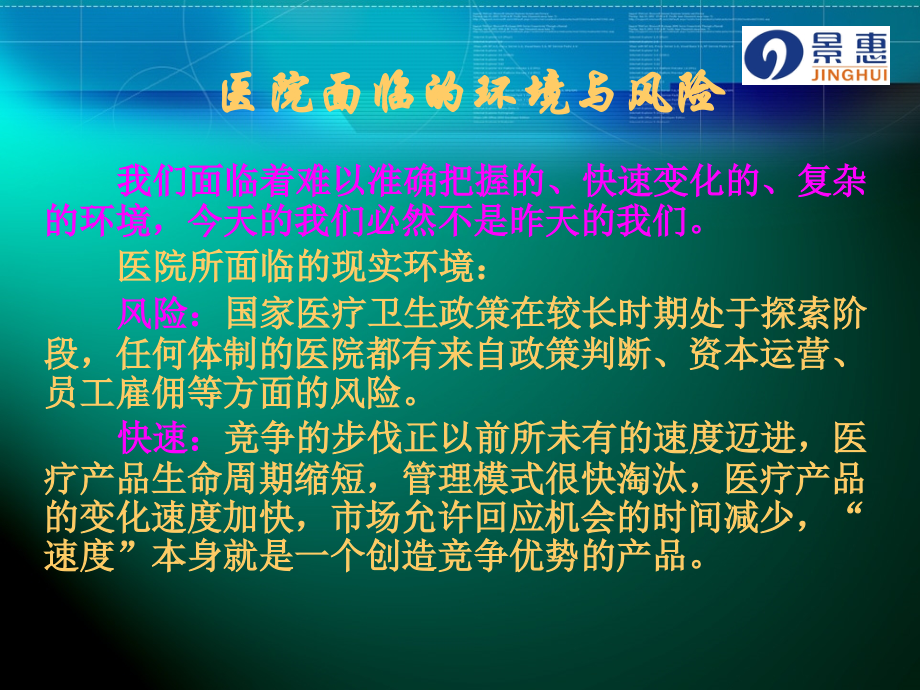 景惠
JINGHUI

医院面临的环境与风险

我们面临着难以准确把握的、快速变化的、复杂的环境，今天的我们必然不是昨天的我们。

医院所面临的现实环境：

风险：国家医疗卫生政策在较长时期处于探索阶段，任何体制的医院都有来自政策判断、资本运营、员工雇佣等方面的风险。

快速：竞争的步伐正以前所未有的速度迈进，医疗产品生命周期缩短，管理模式很快淘汰，医疗产品的变化速度加快，市场允许回应机会的时间减少，“速度”本身就是一个创造竞争优势的产品。